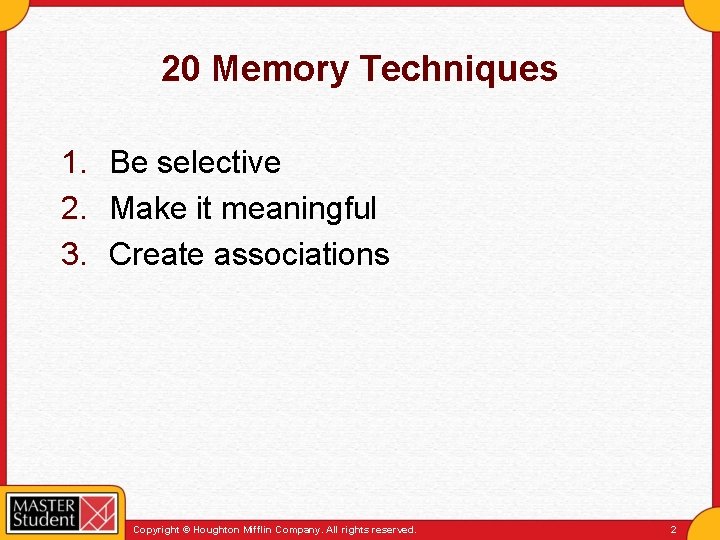 20 Memory Techniques

1. Be selective
2. Make it meaningful
3. Create associations

MASTER Student

Copyright © Houghton Mifflin Company. All rights reserved.

2